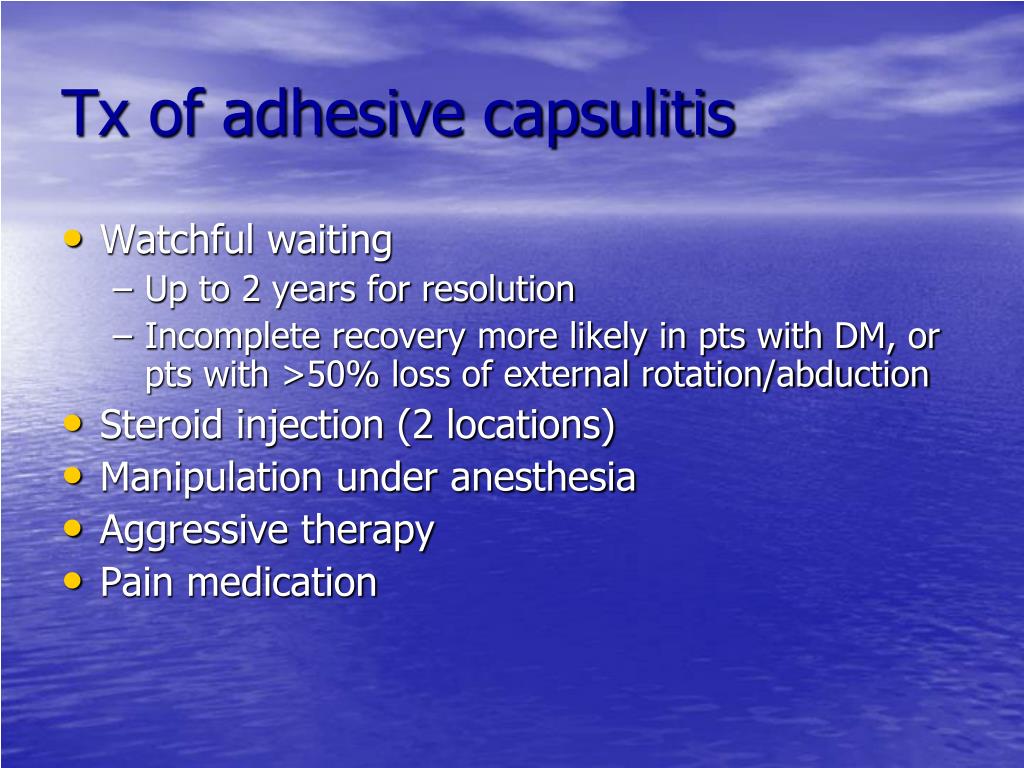 Tx of adhesive capsulitis

• Watchful waiting
  – Up to 2 years for resolution
  – Incomplete recovery more likely in pts with DM, or pts with >50% loss of external rotation/abduction
• Steroid injection (2 locations)
• Manipulation under anesthesia
• Aggressive therapy
• Pain medication